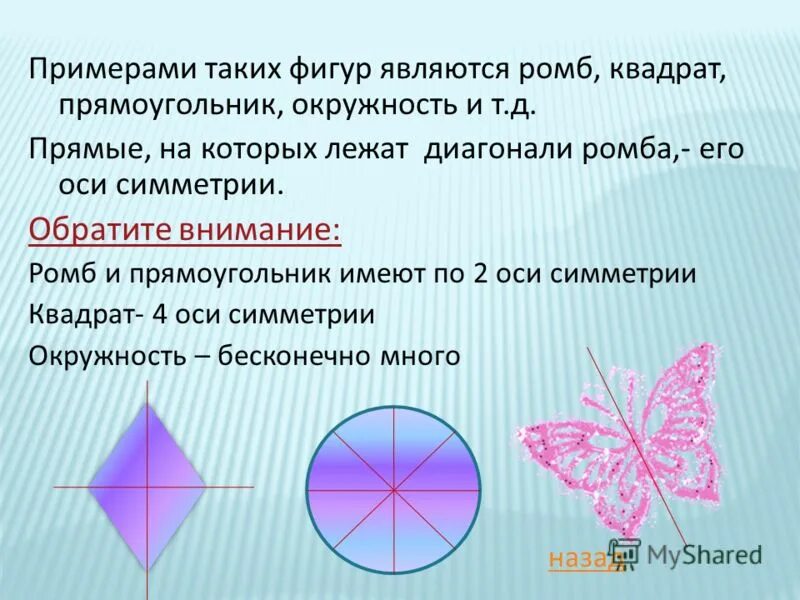 Примерами таких фигур являются ромб, квадрат, прямоугольник, окружность и т.д.

Прямые, на которых лежат диагонали ромба,- его оси симметрии.

Обратите внимание:

Ромб и прямоугольник имеют по 2 оси симметрии

Квадрат- 4 оси симметрии

Окружность – бесконечно много

назад

MyShared